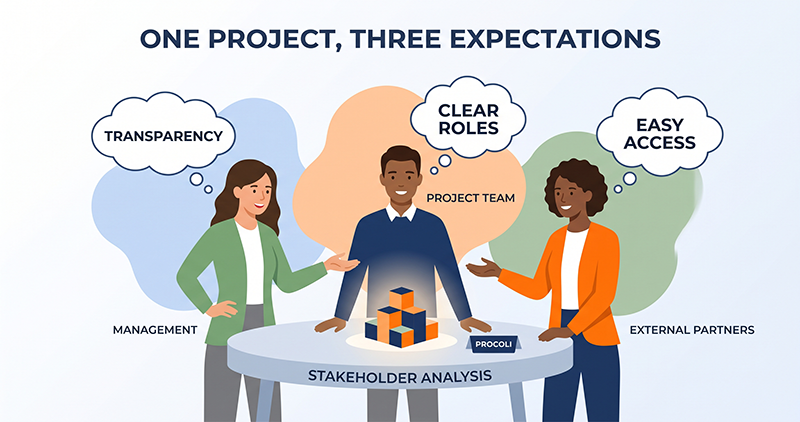 ONE PROJECT, THREE EXPECTATIONS

TRANSPARENCY

CLEAR ROLES

EASY ACCESS

PROJECT TEAM

MANAGEMENT

EXTERNAL PARTNERS

PROCOLI

STAKEHOLDER ANALYSIS